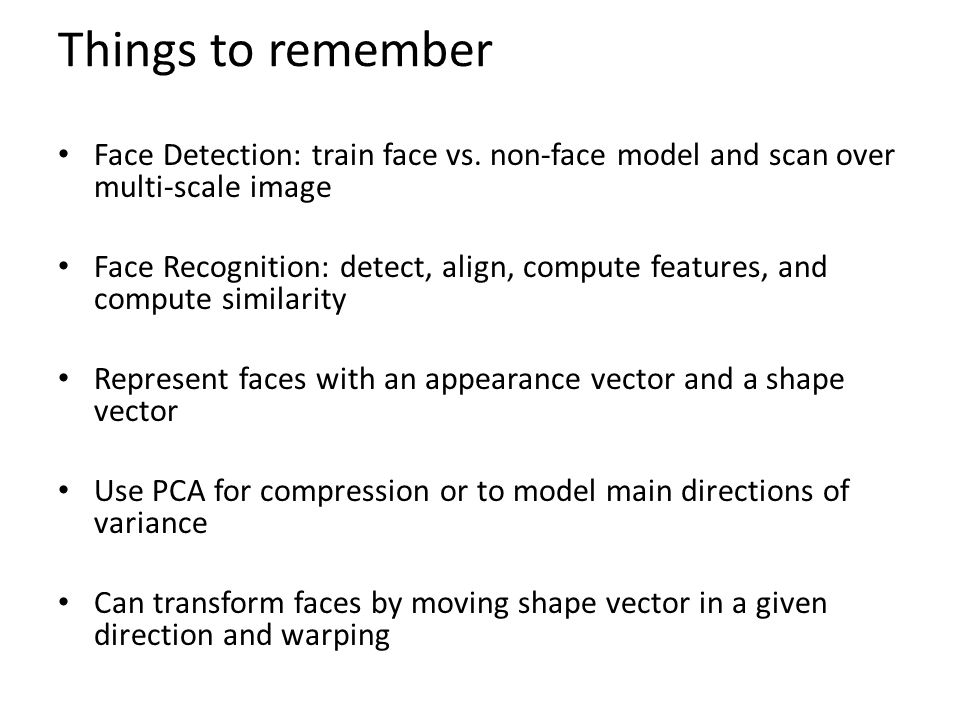 Things to remember

• Face Detection: train face vs. non-face model and scan over multi-scale image

• Face Recognition: detect, align, compute features, and compute similarity

• Represent faces with an appearance vector and a shape vector

• Use PCA for compression or to model main directions of variance

• Can transform faces by moving shape vector in a given direction and warping